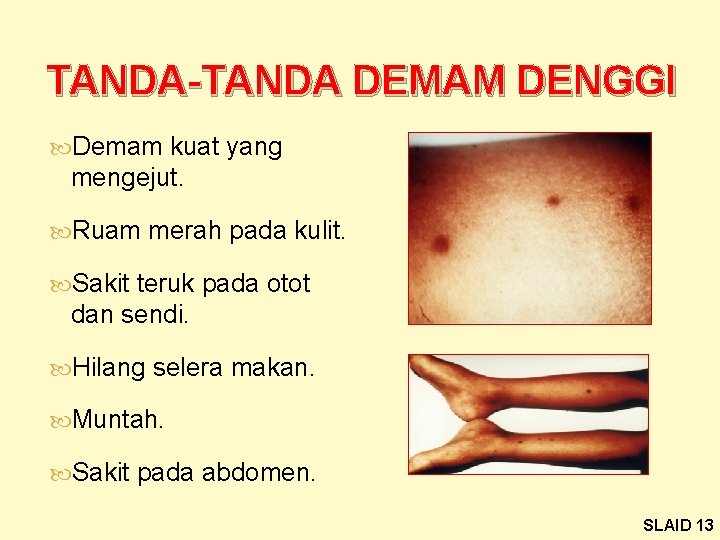 TANDA-TANDA DEMAM DENGGI

Demam kuat yang mengejut.

Ruam merah pada kulit.

Sakit teruk pada otot dan sendi.

Hilang selera makan.

Muntah.

Sakit pada abdomen.

SLAID 13